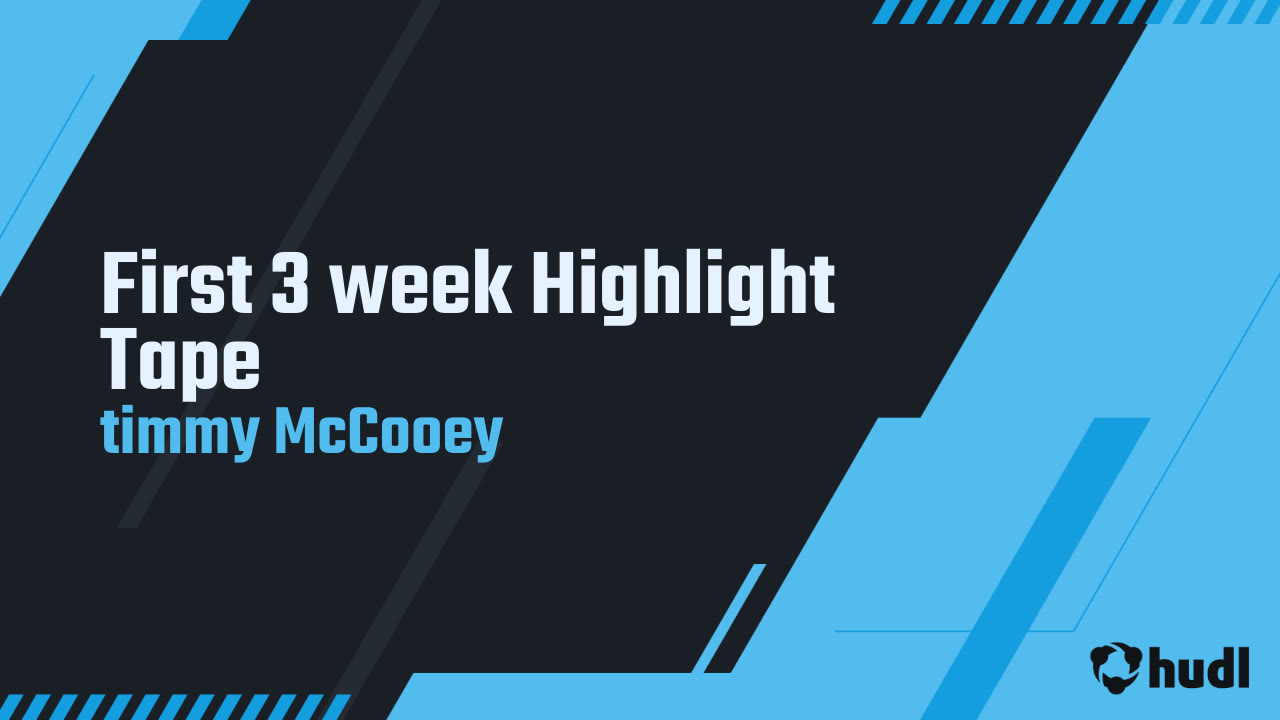 First 3 week Highlight Tape
timmy McCooey

hudl